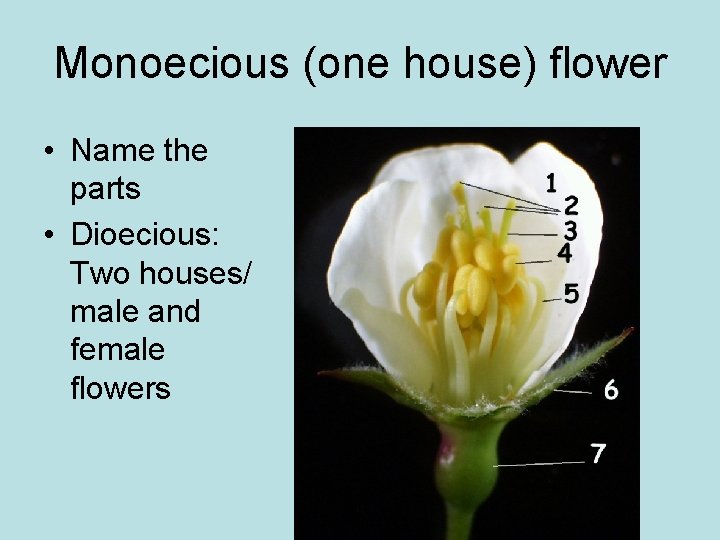 Monoecious (one house) flower

• Name the parts
• Dioecious: Two houses/ male and female flowers

1
2
3
4
5
6
7